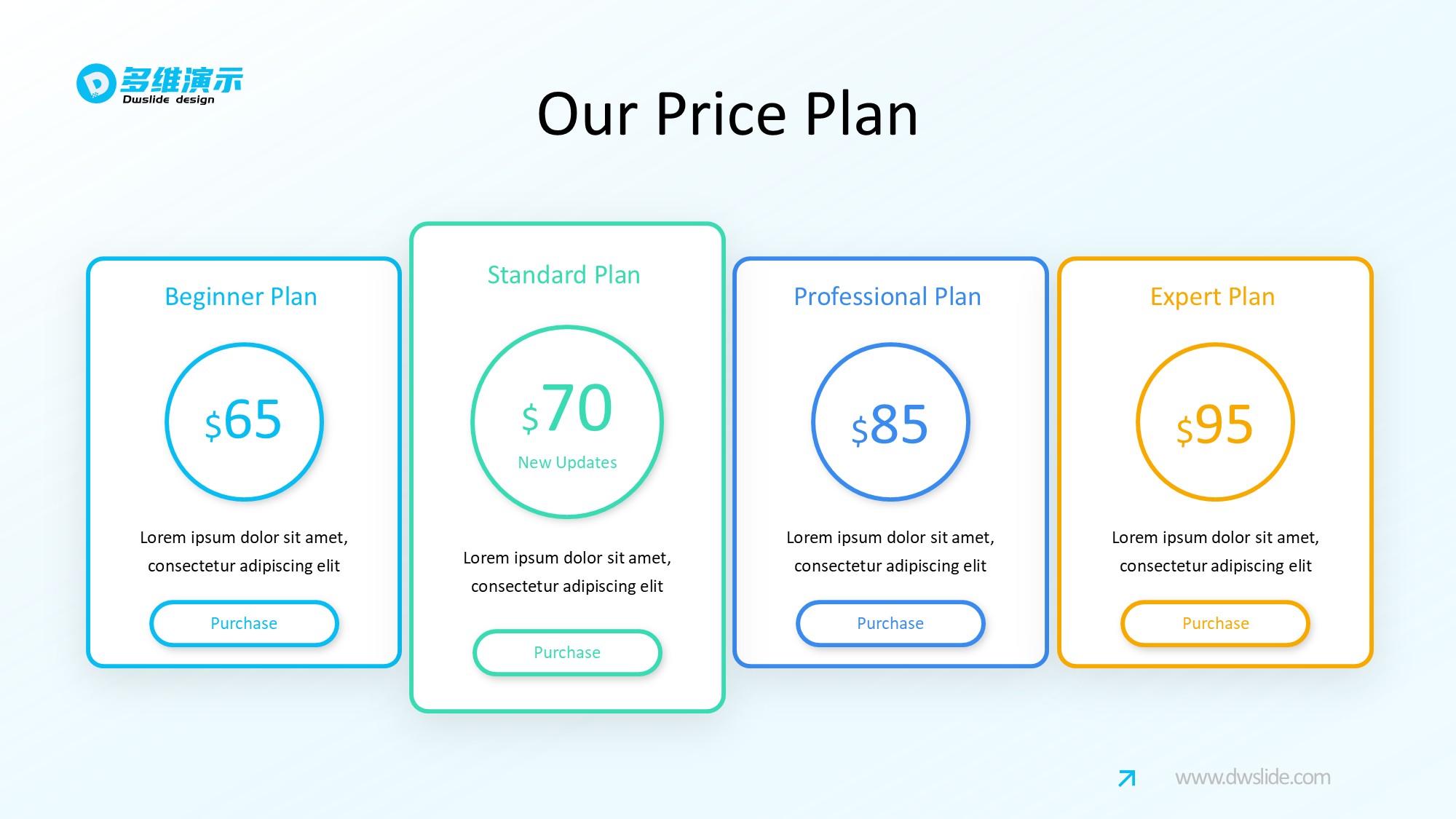 多维演示
Dwslide design

Our Price Plan

Beginner Plan

$65

Lorem ipsum dolor sit amet, consectetur adipiscing elit

Purchase

Standard Plan

$70

New Updates

Lorem ipsum dolor sit amet, consectetur adipiscing elit

Purchase

Professional Plan

$85

Lorem ipsum dolor sit amet, consectetur adipiscing elit

Purchase

Expert Plan

$95

Lorem ipsum dolor sit amet, consectetur adipiscing elit

Purchase

www.dwslide.com